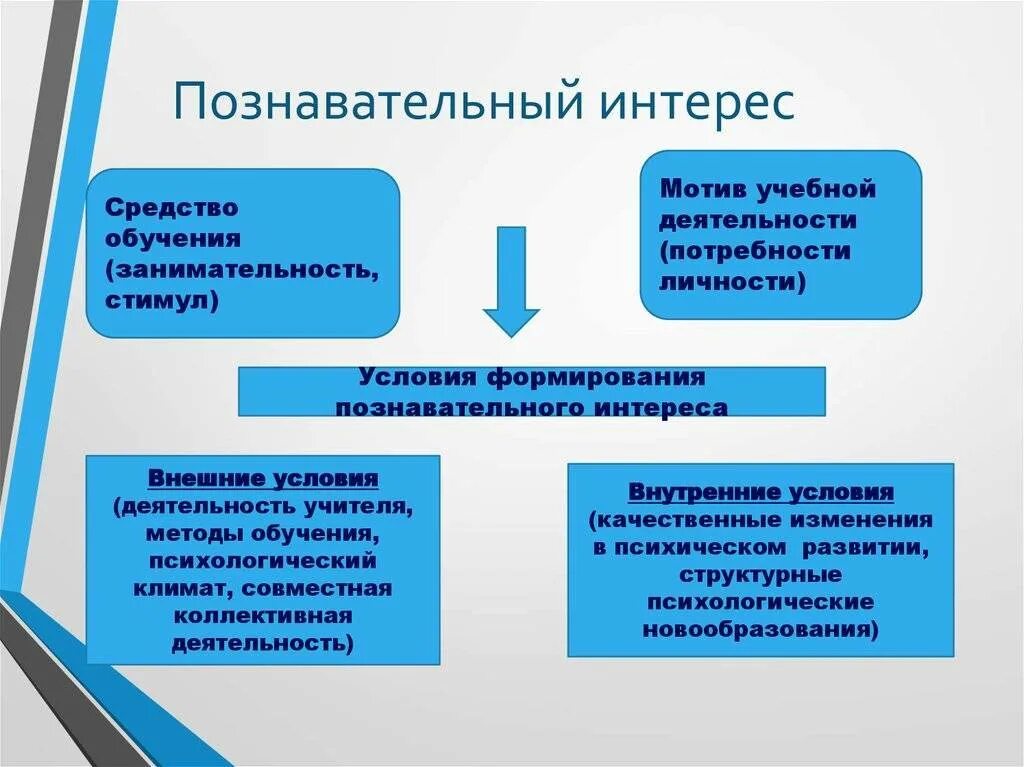 Познавательный интерес

Средство обучения (занимательность, стимул)

Мотив учебной деятельности (потребности личности)

Условия формирования познавательного интереса

Внешние условия
(деятельность учителя, методы обучения, психологический климат, совместная коллективная деятельность)

Внутренние условия
(качественные изменения в психическом развитии, структурные психологические новообразования)